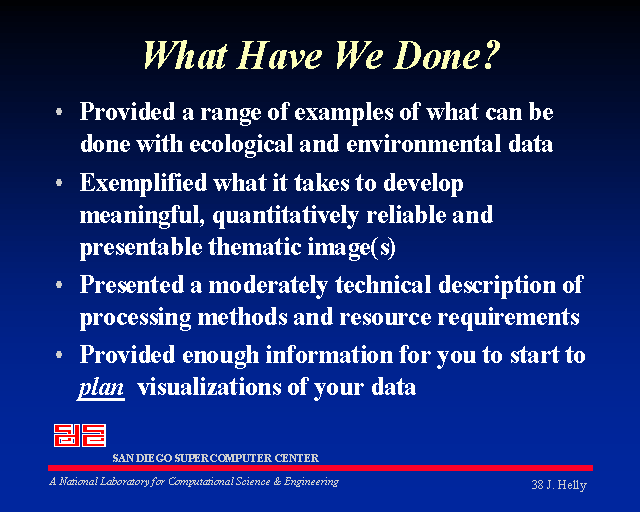 What Have We Done?

• Provided a range of examples of what can be done with ecological and environmental data

• Exemplified what it takes to develop meaningful, quantitatively reliable and presentable thematic image(s)

• Presented a moderately technical description of processing methods and resource requirements

• Provided enough information for you to start to plan visualizations of your data

SAN DIEGO SUPERCOMPUTER CENTER

A National Laboratory for Computational Science & Engineering

38 J. Helly